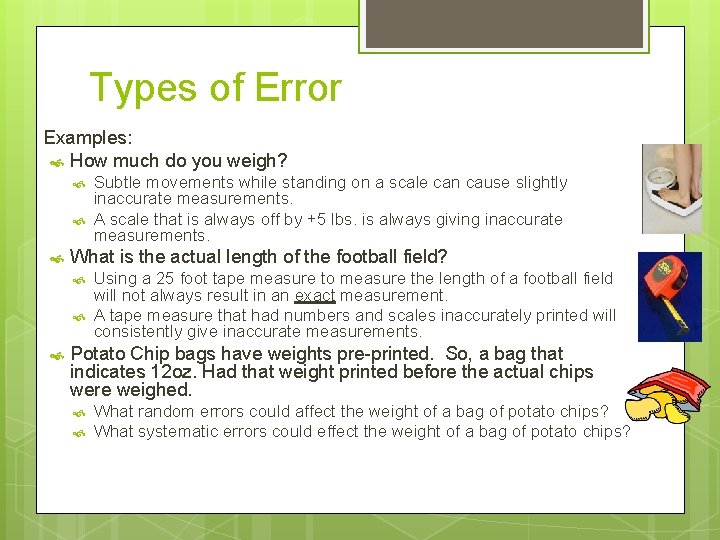 Types of Error

Examples:

How much do you weigh?

Subtle movements while standing on a scale can cause slightly inaccurate measurements.

A scale that is always off by +5 lbs. is always giving inaccurate measurements.

What is the actual length of the football field?

Using a 25 foot tape measure to measure the length of a football field will not always result in an exact measurement.

A tape measure that had numbers and scales inaccurately printed will consistently give inaccurate measurements.

Potato Chip bags have weights pre-printed. So, a bag that indicates 12oz. Had that weight printed before the actual chips were weighed.

What random errors could affect the weight of a bag of potato chips?

What systematic errors could effect the weight of a bag of potato chips?